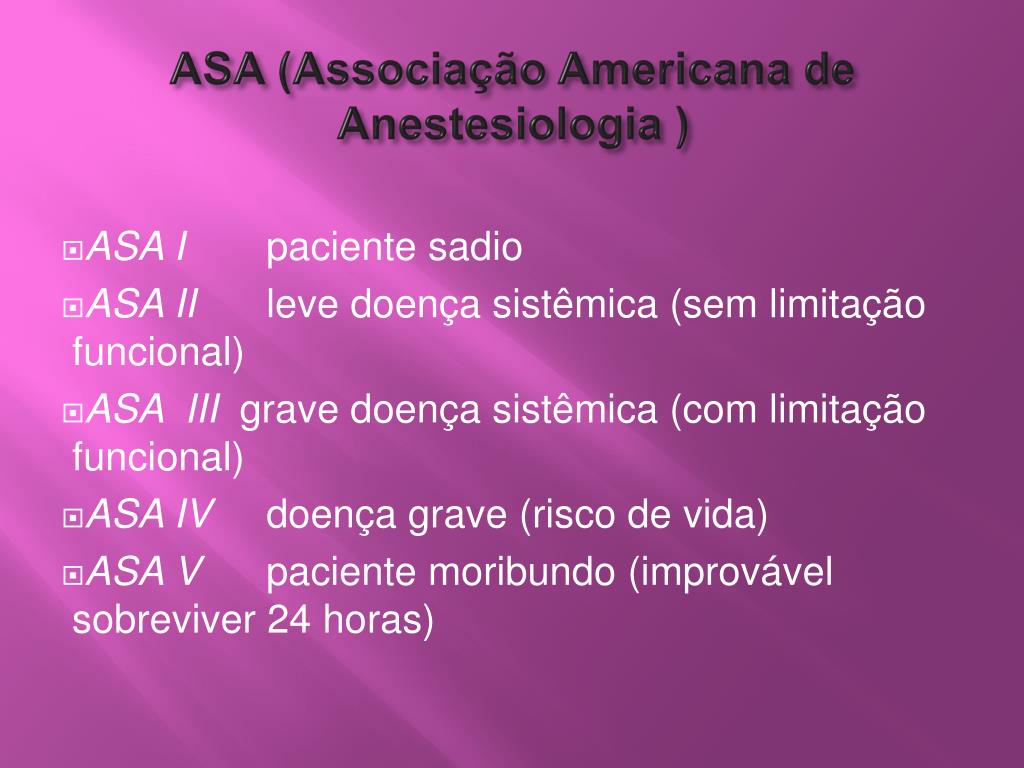 ASA (Associação Americana de Anestesiologia )

ASA I paciente sadio
ASA II leve doença sistêmica (sem limitação funcional)
ASA III grave doença sistêmica (com limitação funcional)
ASA IV doença grave (risco de vida)
ASA V paciente moribundo (improvável sobreviver 24 horas)